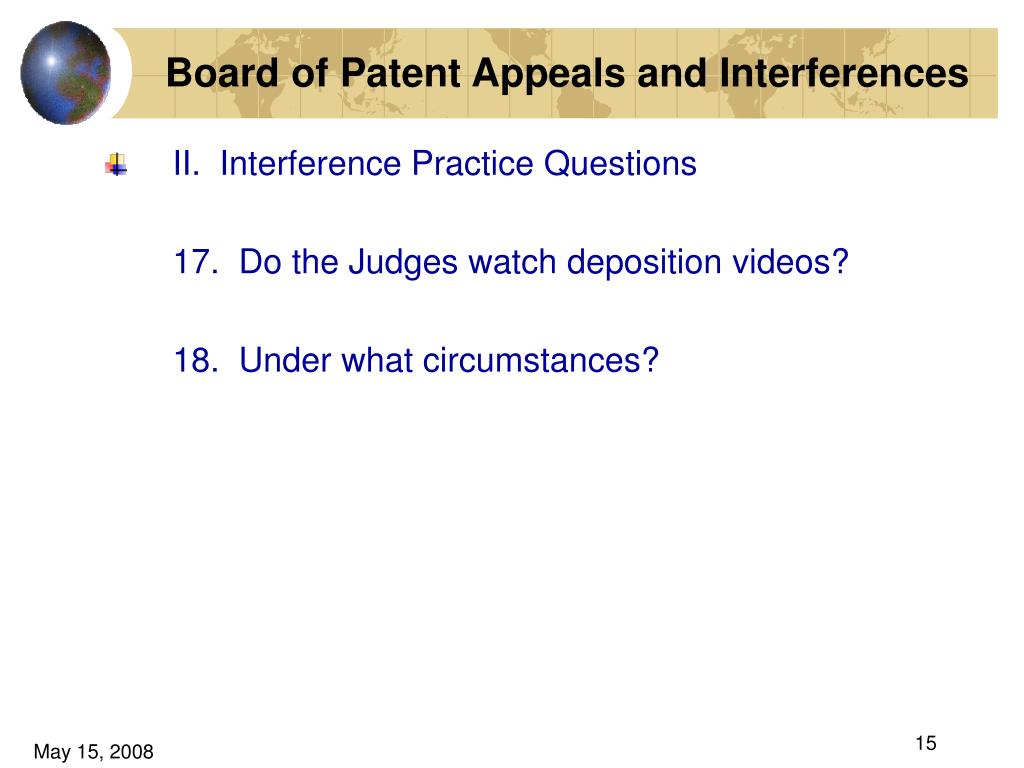 Board of Patent Appeals and Interferences

II. Interference Practice Questions

17. Do the Judges watch deposition videos?

18. Under what circumstances?

May 15, 2008

15